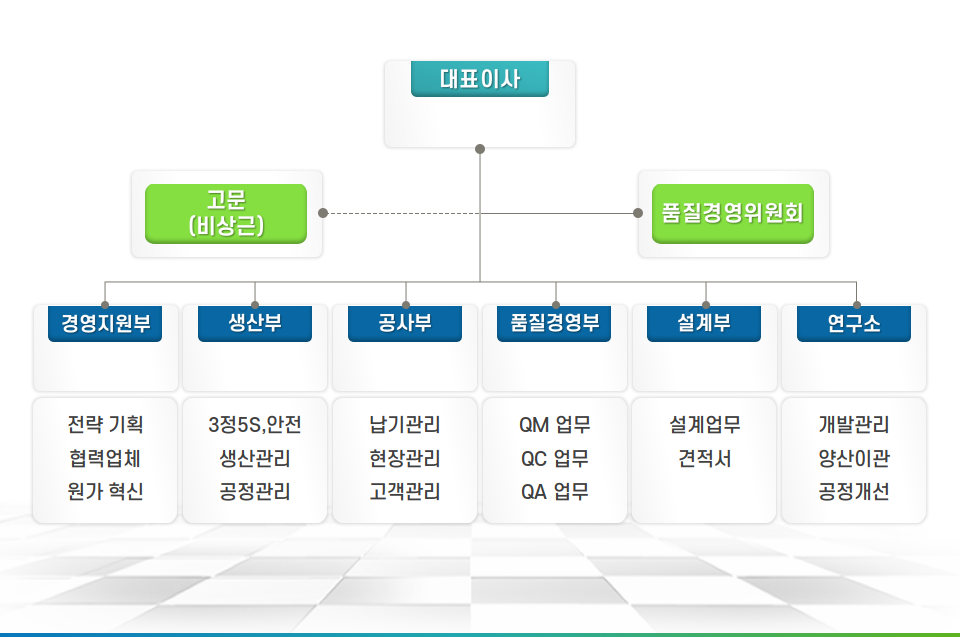 대표이사

고문
(비상근)

품질경영위원회

경영지원부

전략 기획
협력업체
원가 혁신

생산부

3정5S,안전
생산관리
공정관리

공사부

납기관리
현장관리
고객관리

품질경영부

QM 업무
QC 업무
QA 업무

설계부

설계업무
견적서

연구소

개발관리
양산이관
공정개선